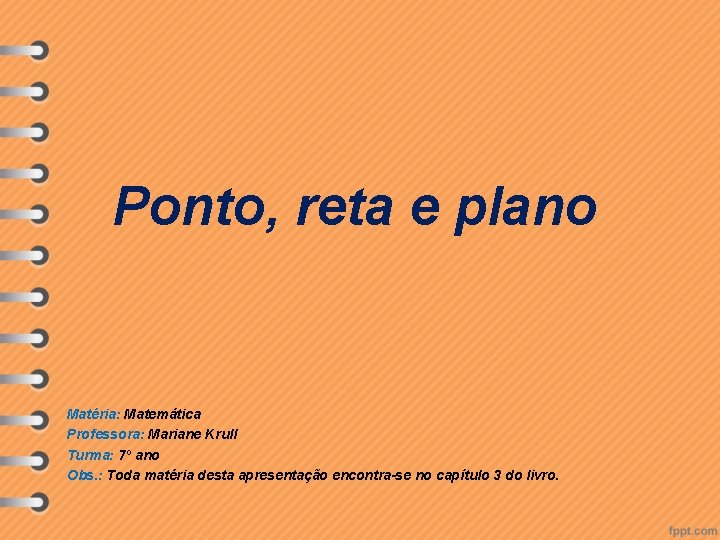 Ponto, reta e plano

Matéria: Matemática
Professora: Mariane Krull
Turma: 7º ano
Obs.: Toda matéria desta apresentação encontra-se no capítulo 3 do livro.

fppt.com